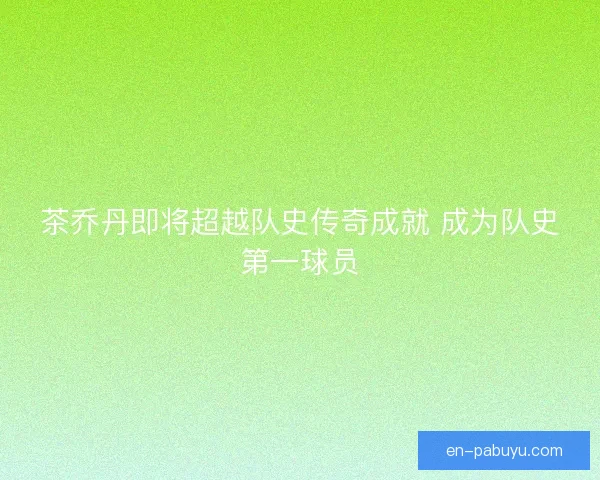 茶乔丹即将超越队史传奇成就 成为队史第一球员

en-pabuyu.com